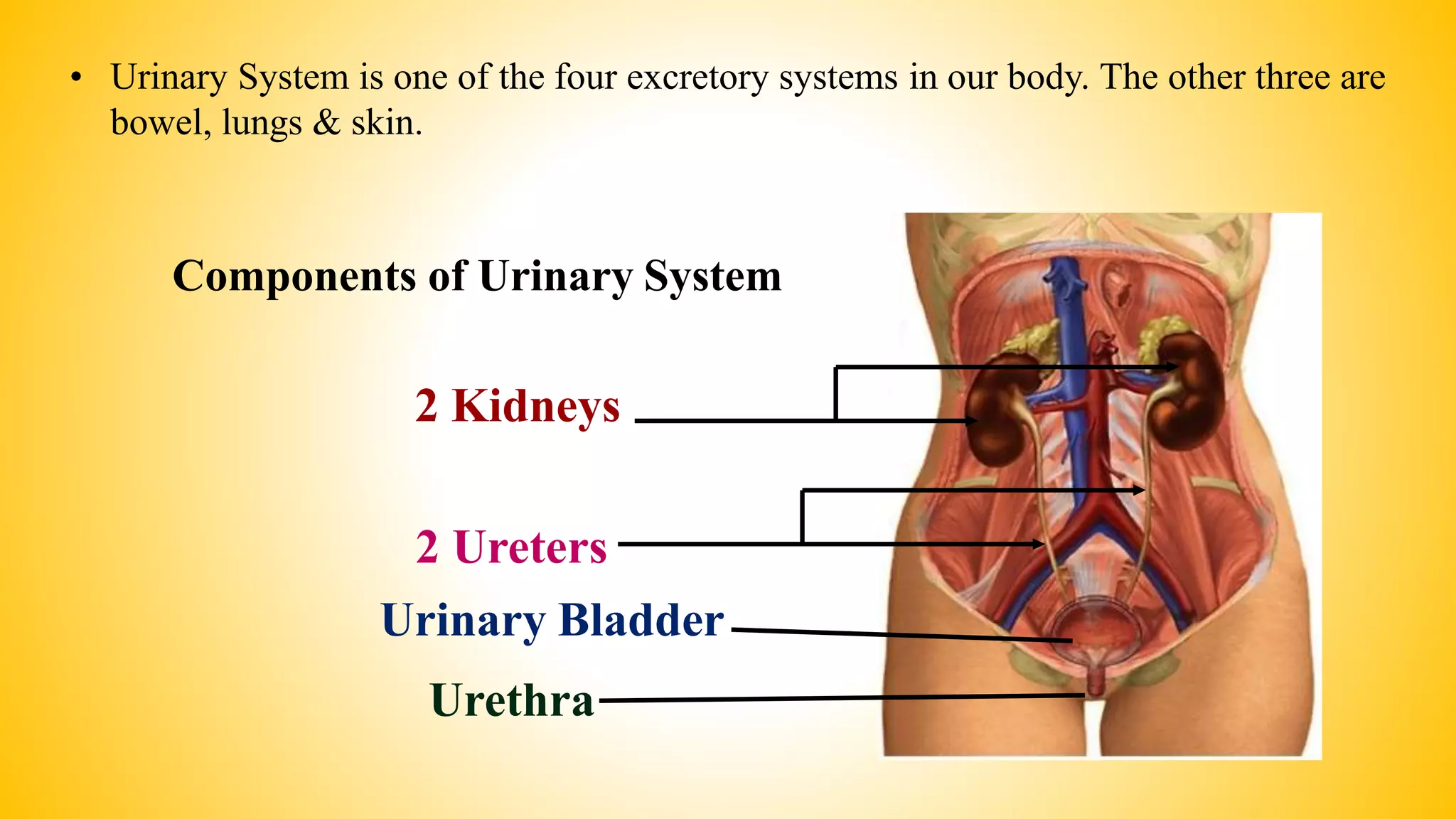 • Urinary System is one of the four excretory systems in our body. The other three are bowel, lungs & skin.

Components of Urinary System

2 Kidneys

2 Ureters

Urinary Bladder

Urethra